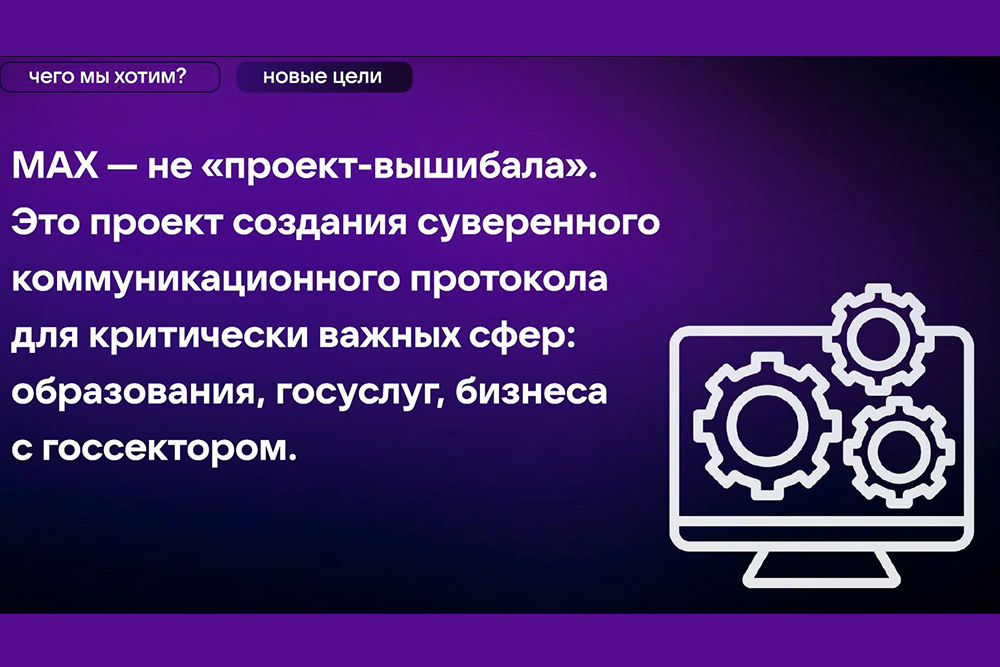 чего мы хотим?

новые цели

MAX — не «проект-вышибала». Это проект создания суверенного коммуникационного протокола для критически важных сфер: образования, госуслуг, бизнеса с госсектором.